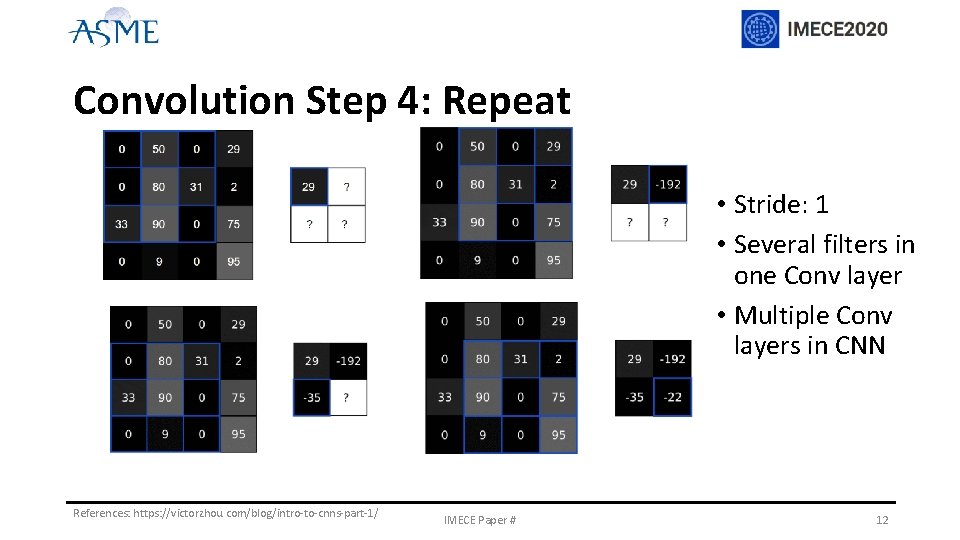 ASME

IMECE2020

Convolution Step 4: Repeat

| 0 | 50 | 0 | 29 |
|---|---|---|---|
| 0 | 80 | 31 | 2 |
| 33 | 90 | 0 | 75 |
| 0 | 9 | 0 | 95 |

| 29 | ? |
|---|---|
| ? | ? |

| 0 | 50 | 0 | 29 |
|---|---|---|---|
| 0 | 80 | 31 | 2 |
| 33 | 90 | 0 | 75 |
| 0 | 9 | 0 | 95 |

| 29 | -192 |
|---|---|
| ? | ? |

| 0 | 50 | 0 | 29 |
|---|---|---|---|
| 0 | 80 | 31 | 2 |
| 33 | 90 | 0 | 75 |
| 0 | 9 | 0 | 95 |

| 29 | -192 |
|---|---|
| -35 | ? |

| 0 | 50 | 0 | 29 |
|---|---|---|---|
| 0 | 80 | 31 | 2 |
| 33 | 90 | 0 | 75 |
| 0 | 9 | 0 | 95 |

| 29 | -192 |
|---|---|
| -35 | -22 |

• Stride: 1
• Several filters in one Conv layer
• Multiple Conv layers in CNN

References: https://victorzhou.com/blog/intro-to-cnns-part-1/

IMECE Paper #

12